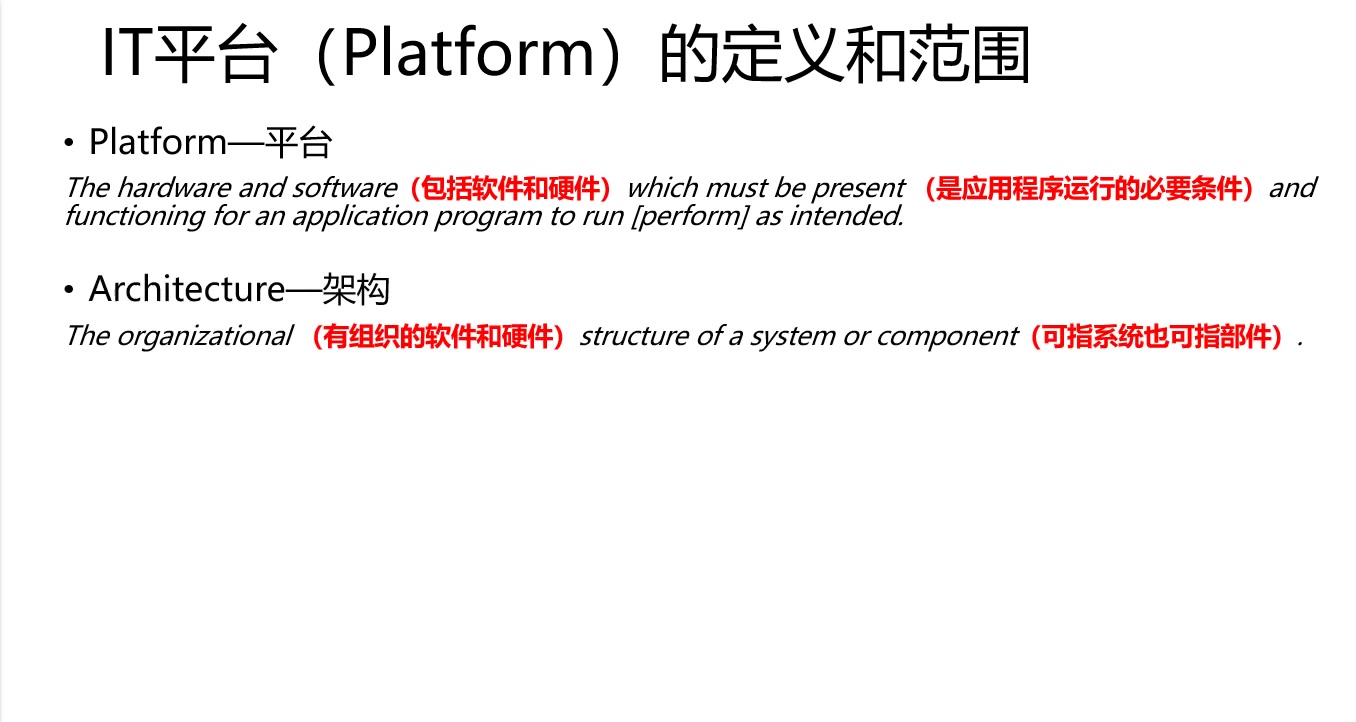 IT平台（Platform）的定义和范围

• Platform—平台

The hardware and software（包括软件和硬件）which must be present （是应用程序运行的必要条件）and functioning for an application program to run [perform] as intended.

• Architecture—架构

The organizational （有组织的软件和硬件）structure of a system or component（可指系统也可指部件）.